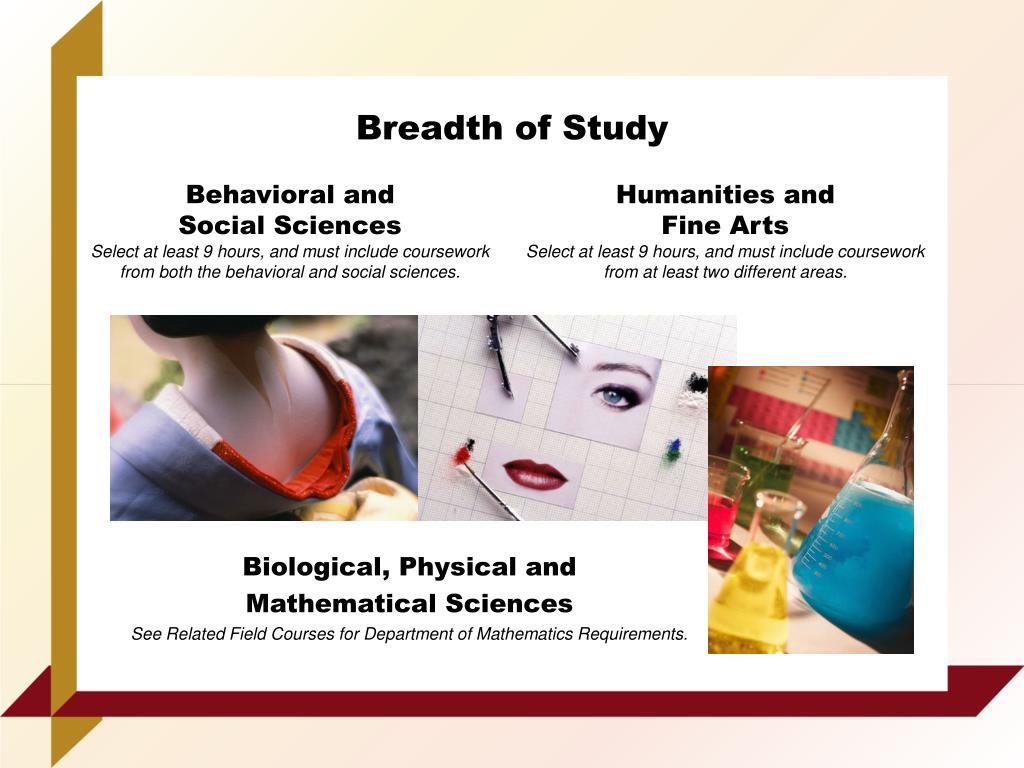 Breadth of Study

Behavioral and Social Sciences
Select at least 9 hours, and must include coursework from both the behavioral and social sciences.

Humanities and Fine Arts
Select at least 9 hours, and must include coursework from at least two different areas.

Biological, Physical and Mathematical Sciences
See Related Field Courses for Department of Mathematics Requirements.